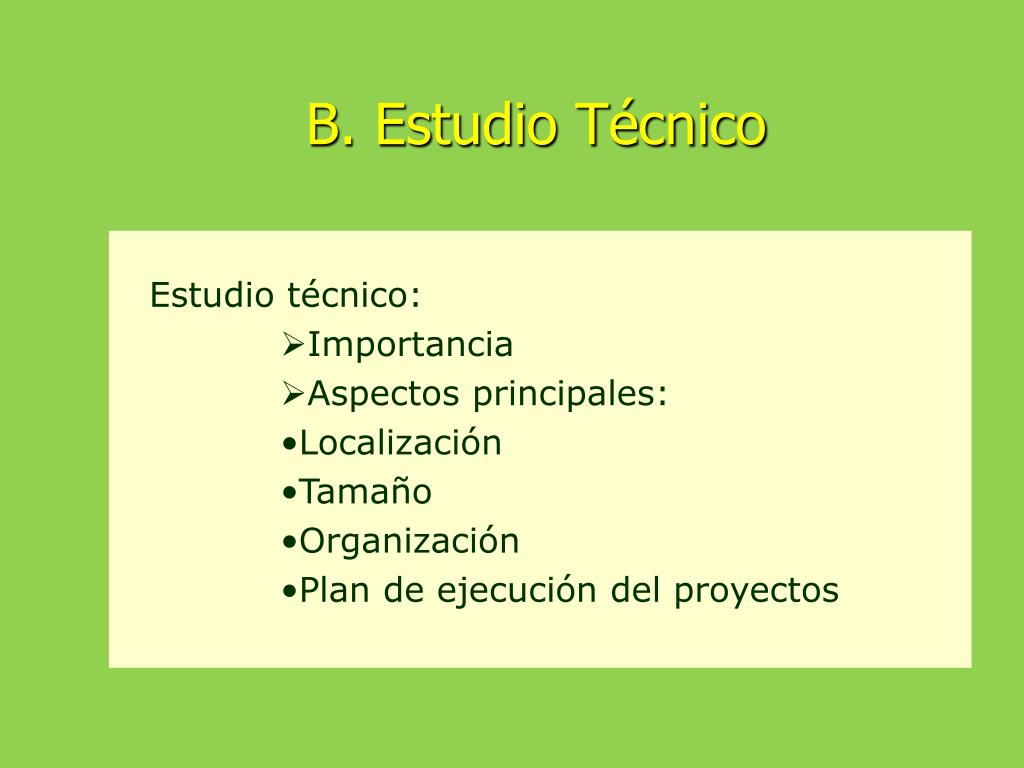 B. Estudio Técnico

Estudio técnico:

➢Importancia

➢Aspectos principales:

•Localización

•Tamaño

•Organización

•Plan de ejecución del proyectos